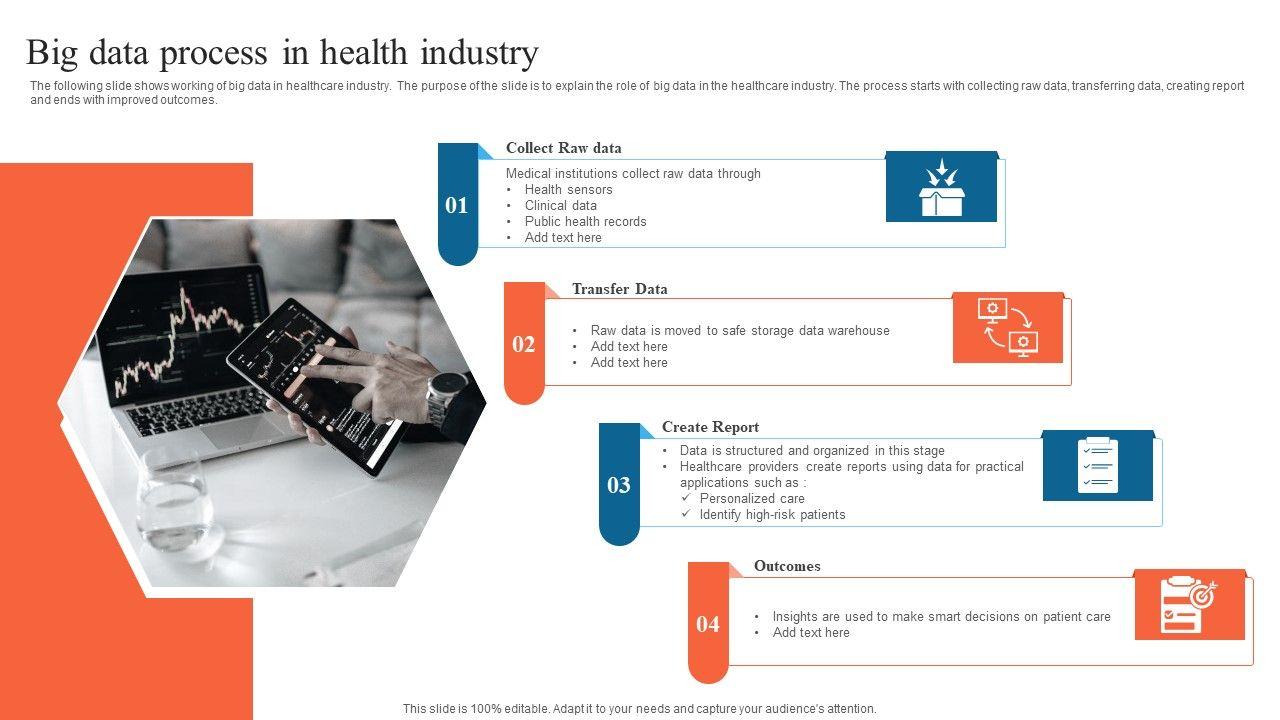 Big data process in health industry

The following slide shows working of big data in healthcare industry. The purpose of the slide is to explain the role of big data in the healthcare industry. The process starts with collecting raw data, transferring data, creating report and ends with improved outcomes.

01

Collect Raw data

Medical institutions collect raw data through
• Health sensors
• Clinical data
• Public health records
• Add text here

02

Transfer Data

• Raw data is moved to safe storage data warehouse
• Add text here
• Add text here

03

Create Report

• Data is structured and organized in this stage
• Healthcare providers create reports using data for practical applications such as :
✓ Personalized care
✓ Identify high-risk patients

04

Outcomes

• Insights are used to make smart decisions on patient care
• Add text here

This slide is 100% editable. Adapt it to your needs and capture your audience's attention.